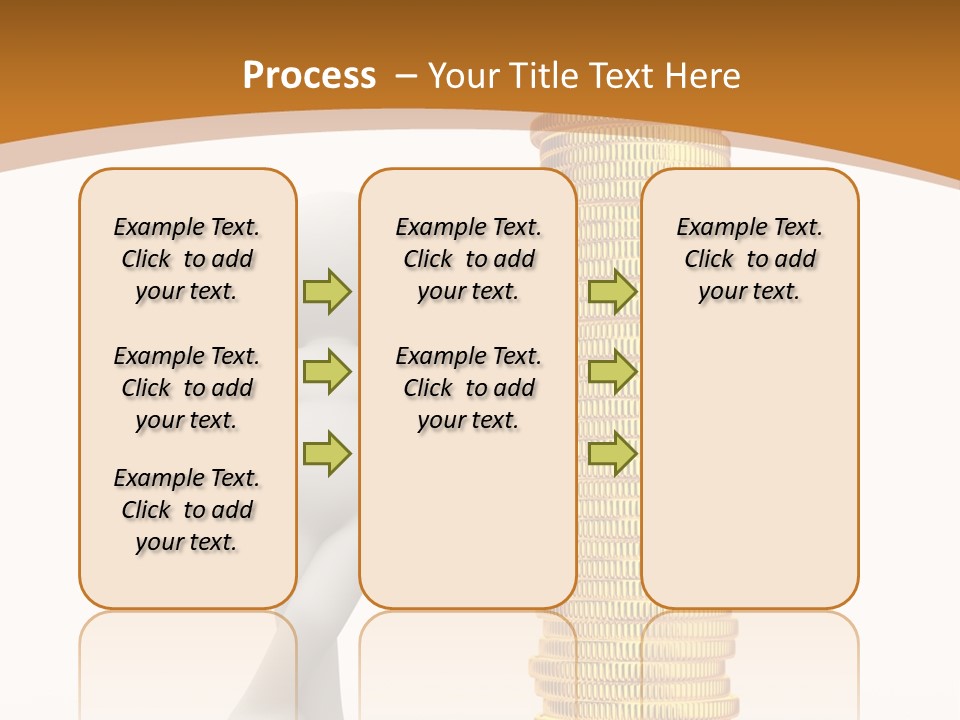 Process – Your Title Text Here

Example Text. Click to add your text.

Example Text. Click to add your text.

Example Text. Click to add your text.

Example Text. Click to add your text.

Example Text. Click to add your text.

Example Text. Click to add your text.